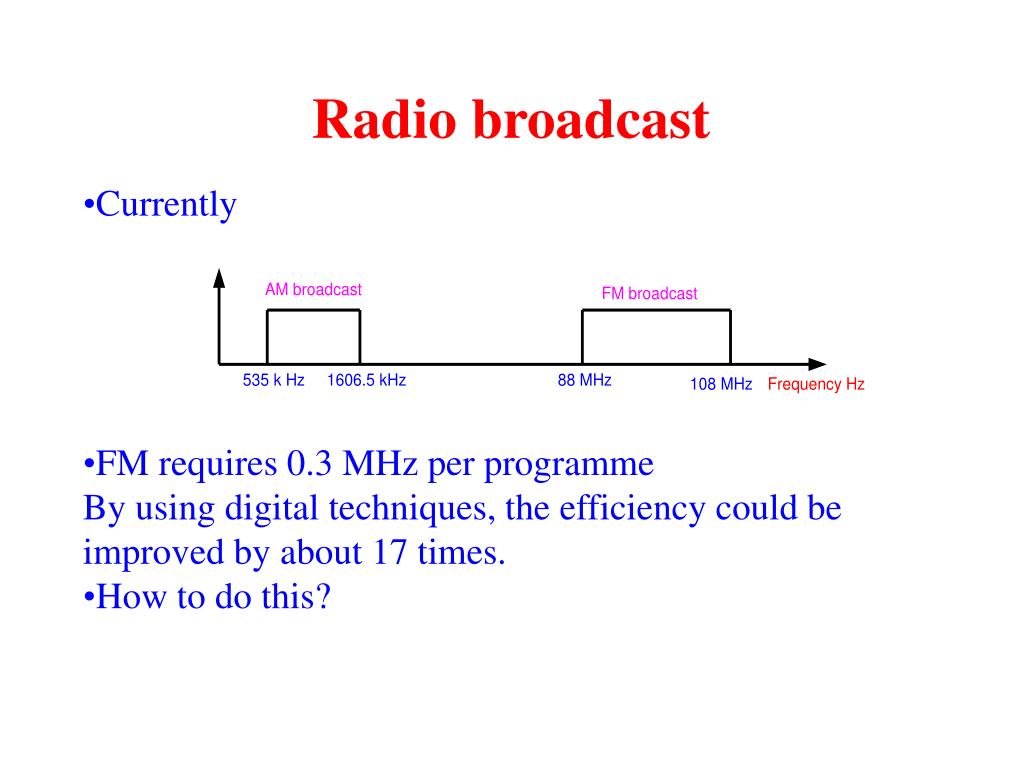 Radio broadcast

•Currently

AM broadcast

FM broadcast

535 k Hz 1606.5 kHz 88 MHz 108 MHz Frequency Hz

•FM requires 0.3 MHz per programme
By using digital techniques, the efficiency could be improved by about 17 times.
•How to do this?